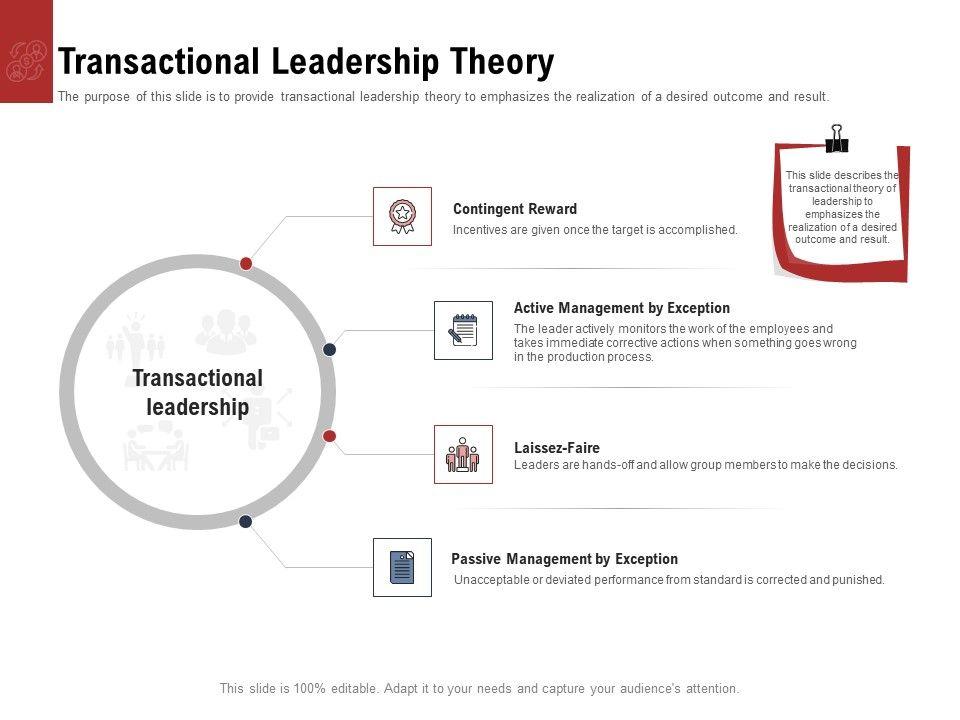 Transactional Leadership Theory

The purpose of this slide is to provide transactional leadership theory to emphasizes the realization of a desired outcome and result.

This slide describes the transactional theory of leadership to emphasizes the realization of a desired outcome and result.

Transactional leadership

Contingent Reward
Incentives are given once the target is accomplished.

Active Management by Exception
The leader actively monitors the work of the employees and takes immediate corrective actions when something goes wrong in the production process.

Laissez-Faire
Leaders are hands-off and allow group members to make the decisions.

Passive Management by Exception
Unacceptable or deviated performance from standard is corrected and punished.

This slide is 100% editable. Adapt it to your needs and capture your audience's attention.